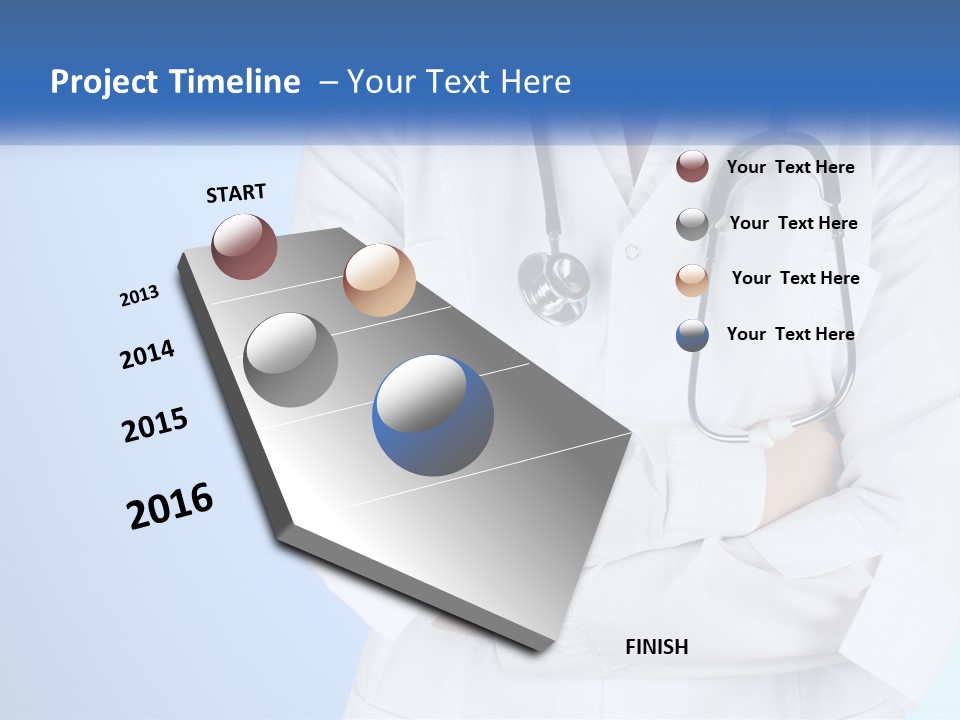 Project Timeline – Your Text Here

START

2013

2014

2015

2016

Your Text Here

Your Text Here

Your Text Here

Your Text Here

FINISH